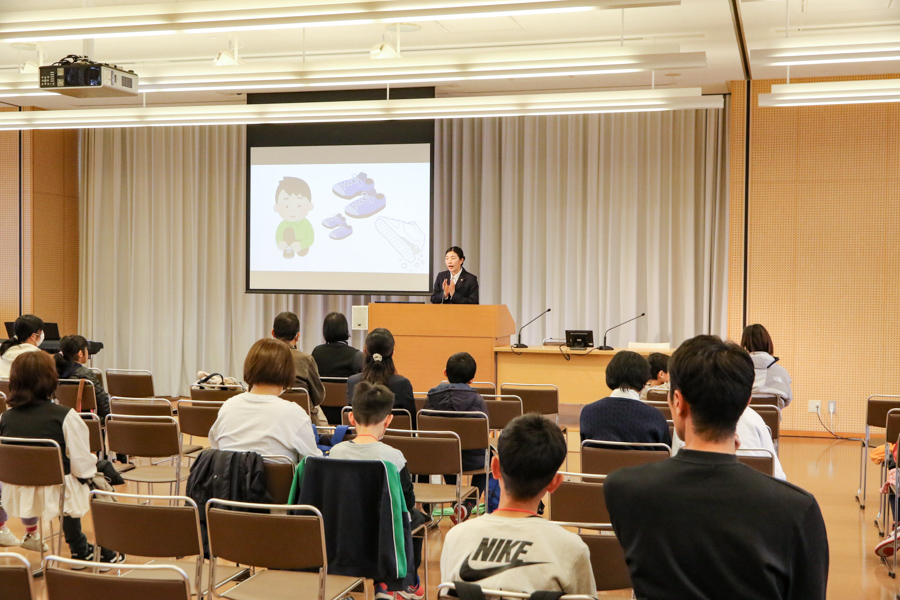 NIKE